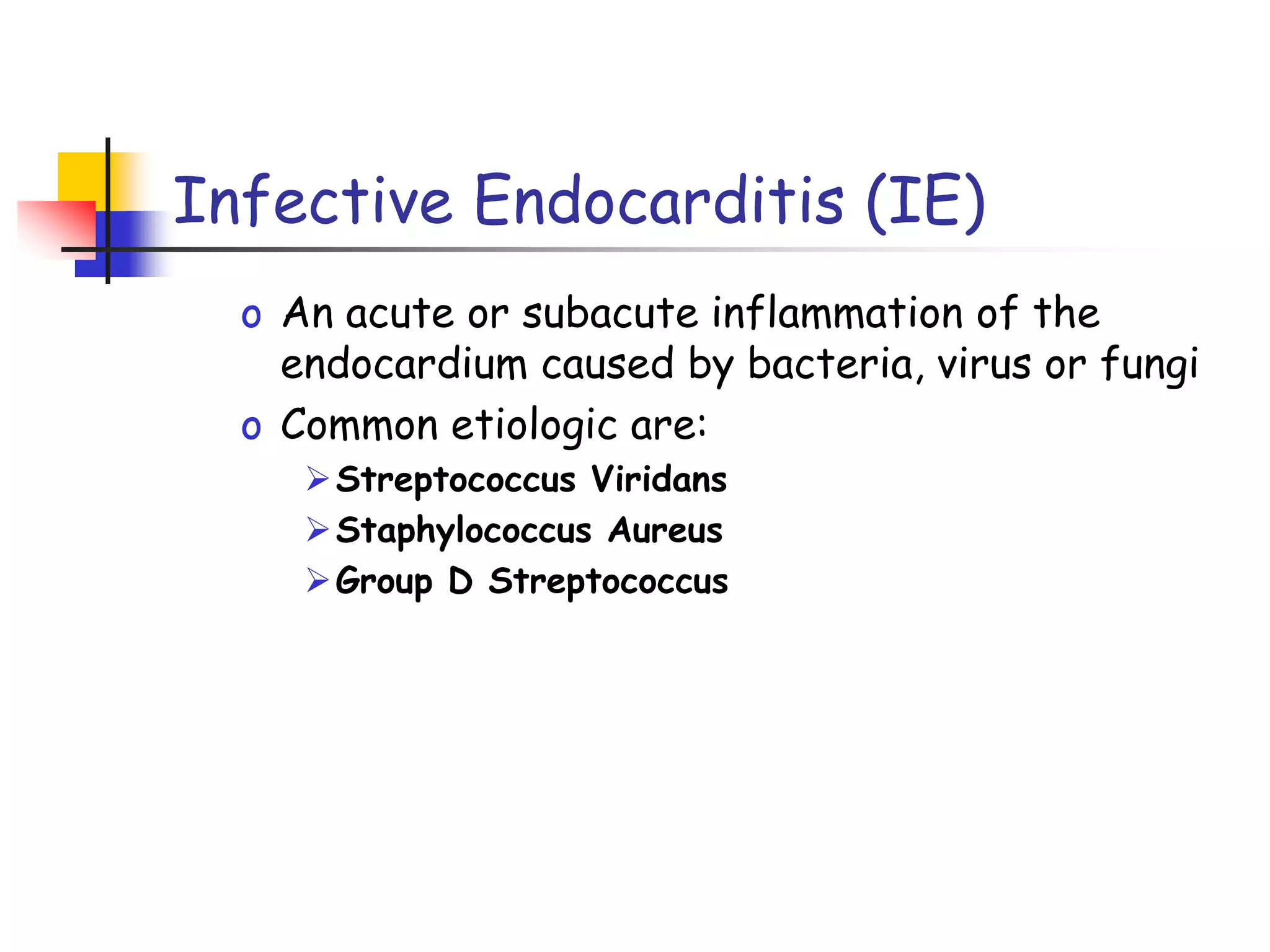 Infective Endocarditis (IE)

o An acute or subacute inflammation of the endocardium caused by bacteria, virus or fungi

o Common etiologic are:

➢ Streptococcus Viridans
➢ Staphylococcus Aureus
➢ Group D Streptococcus